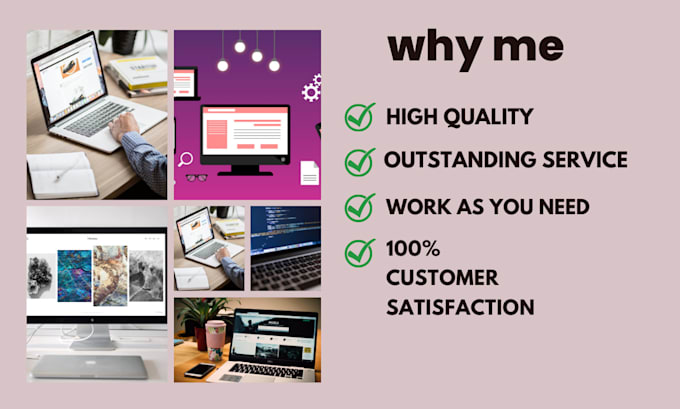 why me

HIGH QUALITY

OUTSTANDING SERVICE

WORK AS YOU NEED

100%
CUSTOMER
SATISFACTION